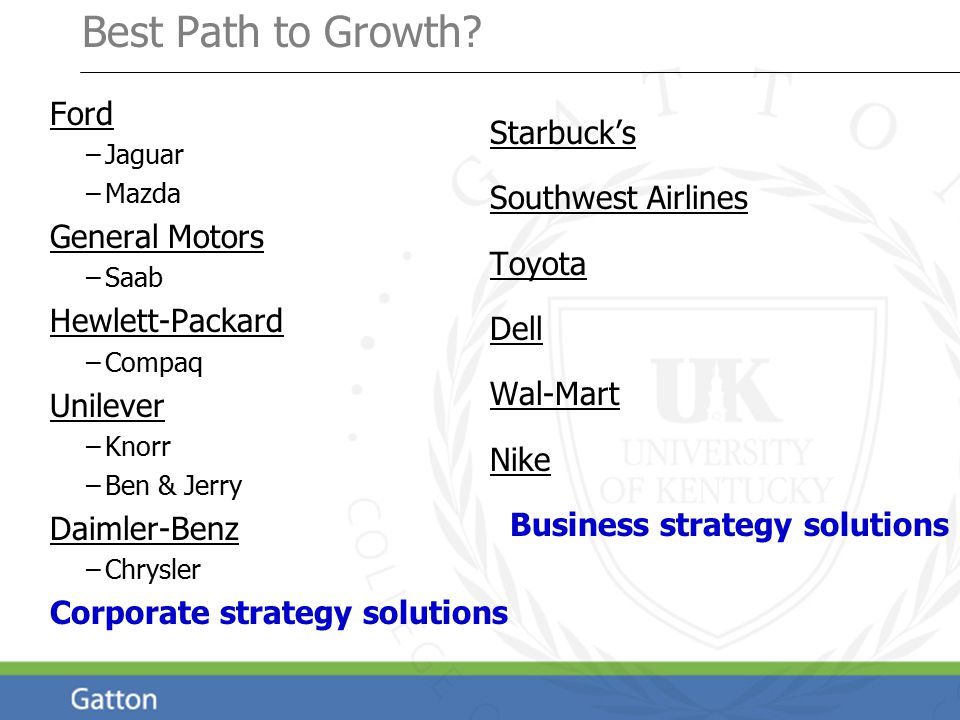 Best Path to Growth?

Ford
– Jaguar
– Mazda
General Motors
– Saab
Hewlett-Packard
– Compaq
Unilever
– Knorr
– Ben & Jerry
Daimler-Benz
– Chrysler
Corporate strategy solutions

Starbuck's
Southwest Airlines
Toyota
Dell
Wal-Mart
Nike
Business strategy solutions

UK
UNIVERSITY OF KENTUCKY

Gatton